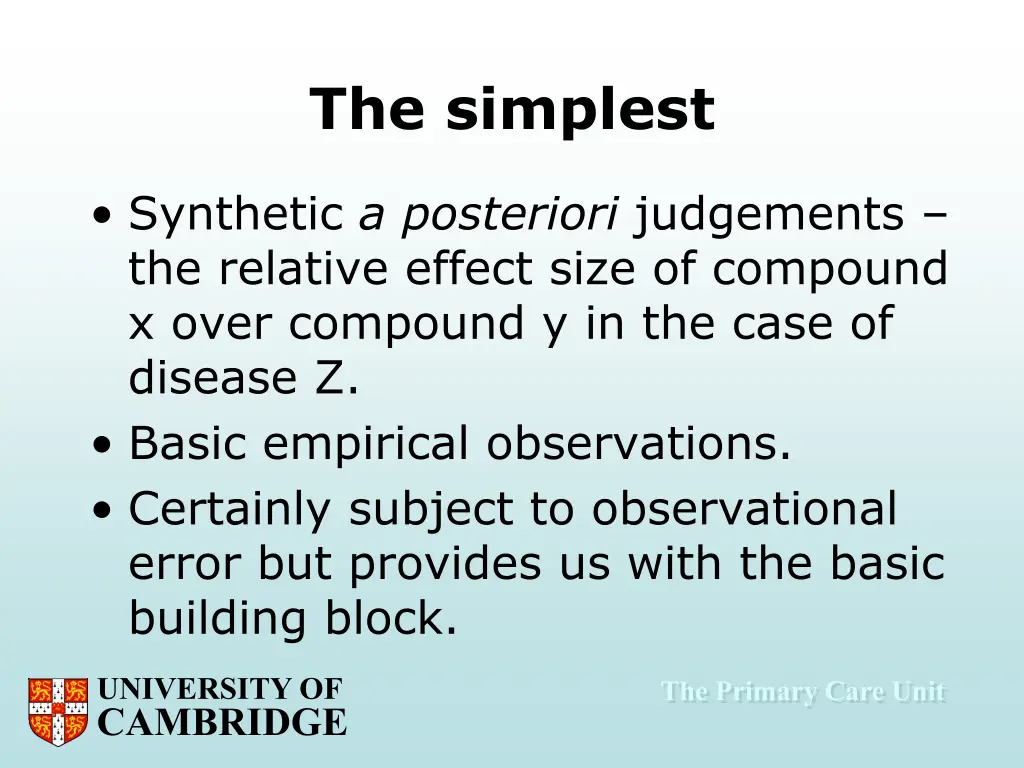 The simplest

• Synthetic a posteriori judgements – the relative effect size of compound x over compound y in the case of disease Z.
• Basic empirical observations.
• Certainly subject to observational error but provides us with the basic building block.

UNIVERSITY OF CAMBRIDGE

The Primary Care Unit